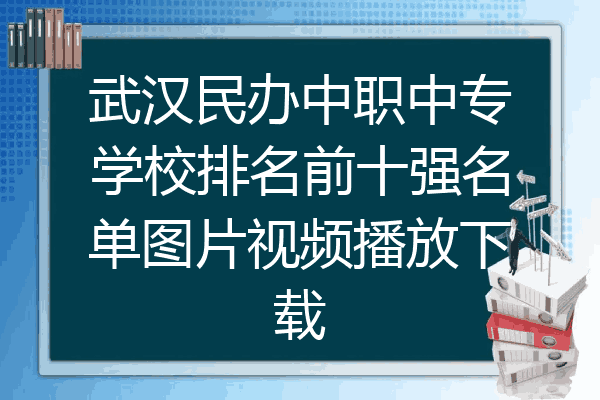 武汉民办中职中专学校排名前十强名单图片视频播放下载